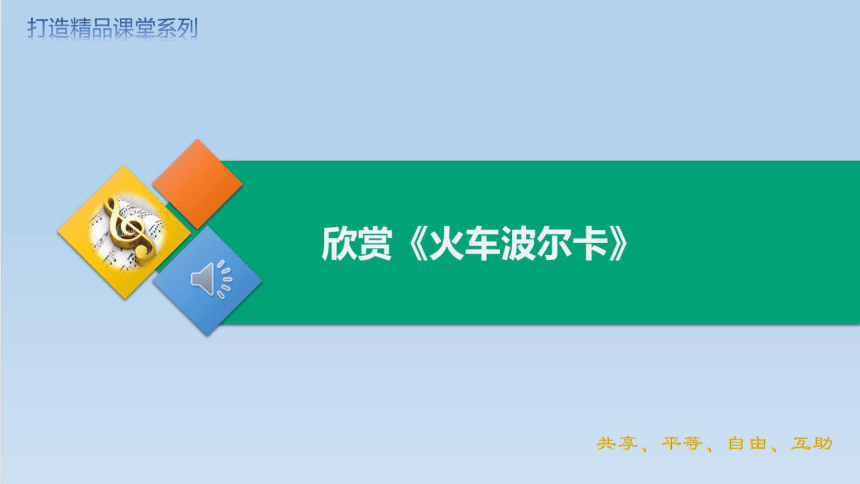 打造精品课堂系列

欣赏《火车波尔卡》

共享、平等、自由、互助